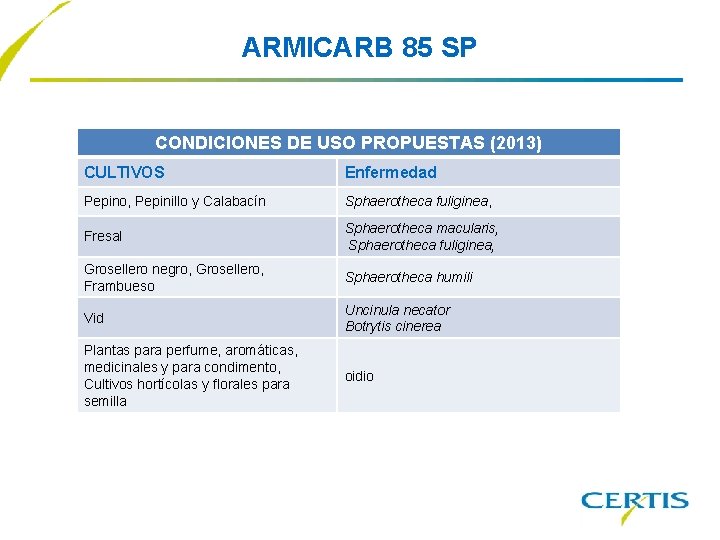 ARMICARB 85 SP

| CONDICIONES DE USO PROPUESTAS (2013) | |
|---|---|
| CULTIVOS | Enfermedad |
| Pepino, Pepinillo y Calabacín | Sphaerotheca fuliginea, |
| Fresal | Sphaerotheca macularis, Sphaerotheca fuliginea, |
| Grosellero negro, Grosellero, Frambueso | Sphaerotheca humili |
| Vid | Uncinula necator Botrytis cinerea |
| Plantas para perfume, aromáticas, medicinales y para condimento, Cultivos hortícolas y florales para semilla | oidio |

CERTIS